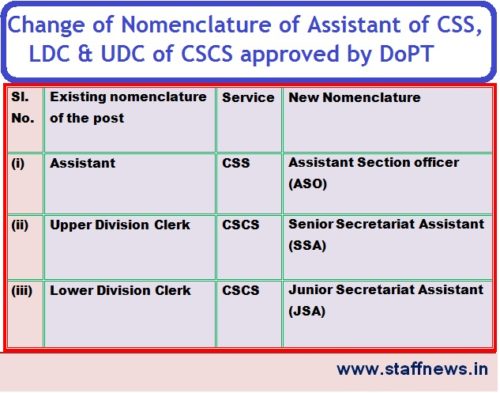 Change of Nomenclature of Assistant of CSS, LDC & UDC of CSCS approved by DoPT

| Sl. No. | Existing nomenclature of the post | Service | New Nomenclature |
|---|---|---|---|
| (i) | Assistant | CSS | Assistant Section officer (ASO) |
| (ii) | Upper Division Clerk | CSCS | Senior Secretariat Assistant (SSA) |
| (iii) | Lower Division Clerk | CSCS | Junior Secretariat Assistant (JSA) |

www.staffnews.in